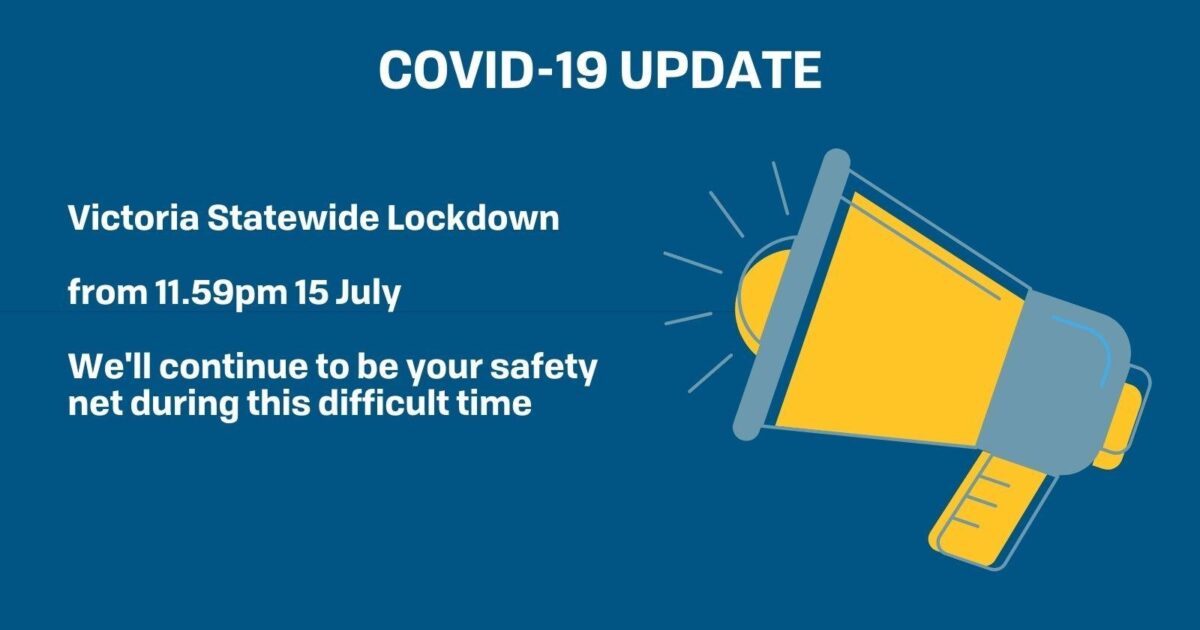 COVID-19 UPDATE

Victoria Statewide Lockdown

from 11.59pm 15 July

We'll continue to be your safety net during this difficult time